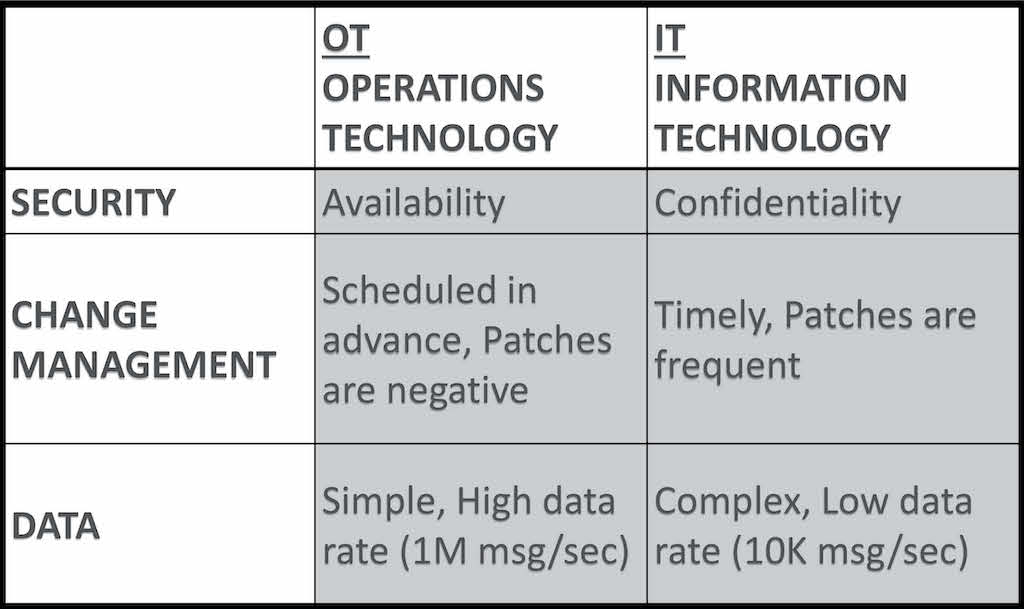 |  | OT OPERATIONS TECHNOLOGY | IT INFORMATION TECHNOLOGY |
|---|---|---|
| SECURITY | Availability | Confidentiality |
| CHANGE MANAGEMENT | Scheduled in advance, Patches are negative | Timely, Patches are frequent |
| DATA | Simple, High data rate (1M msg/sec) | Complex, Low data rate (10K msg/sec) |